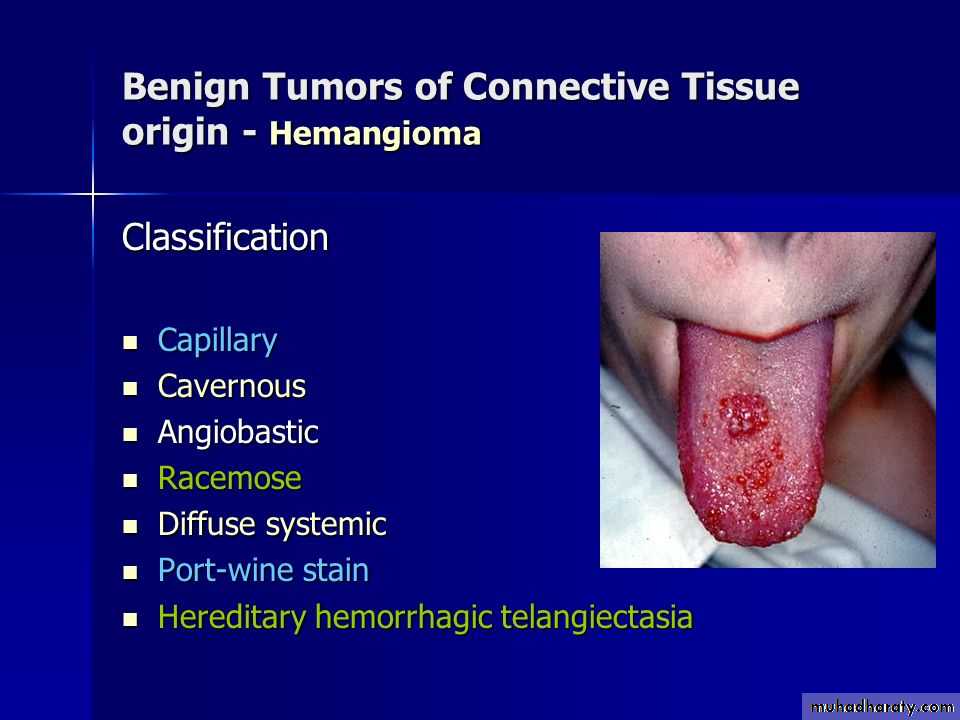 Benign Tumors of Connective Tissue origin - Hemangioma

Classification

- Capillary
- Cavernous
- Angiobastic
- Racemose
- Diffuse systemic
- Port-wine stain
- Hereditary hemorrhagic telangiectasia

muhadharaty.com